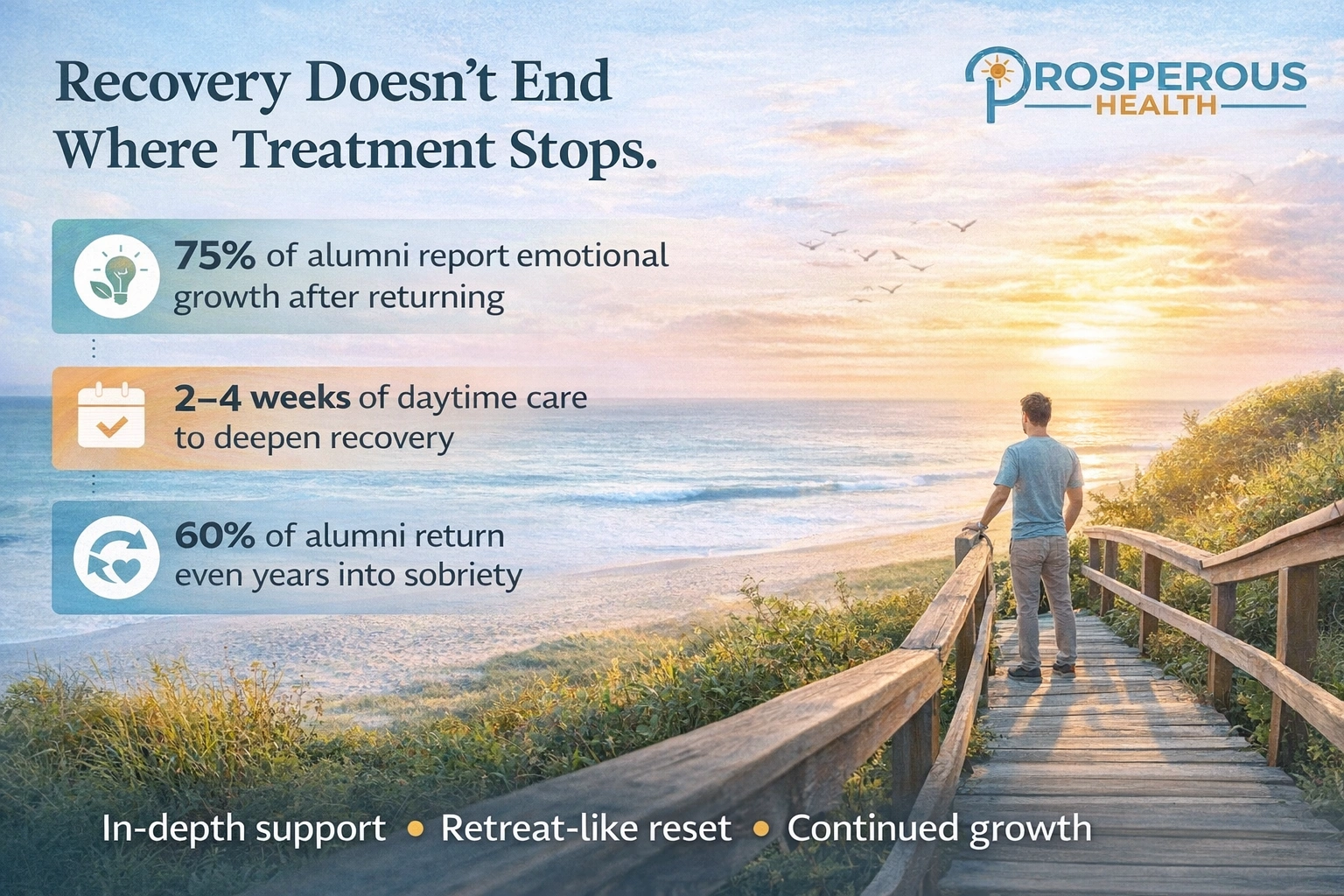 Recovery Doesn't End Where Treatment Stops.

PROSPEROUS HEALTH

75% of alumni report emotional growth after returning

2–4 weeks of daytime care to deepen recovery

60% of alumni return even years into sobriety

In-depth support • Retreat-like reset • Continued growth